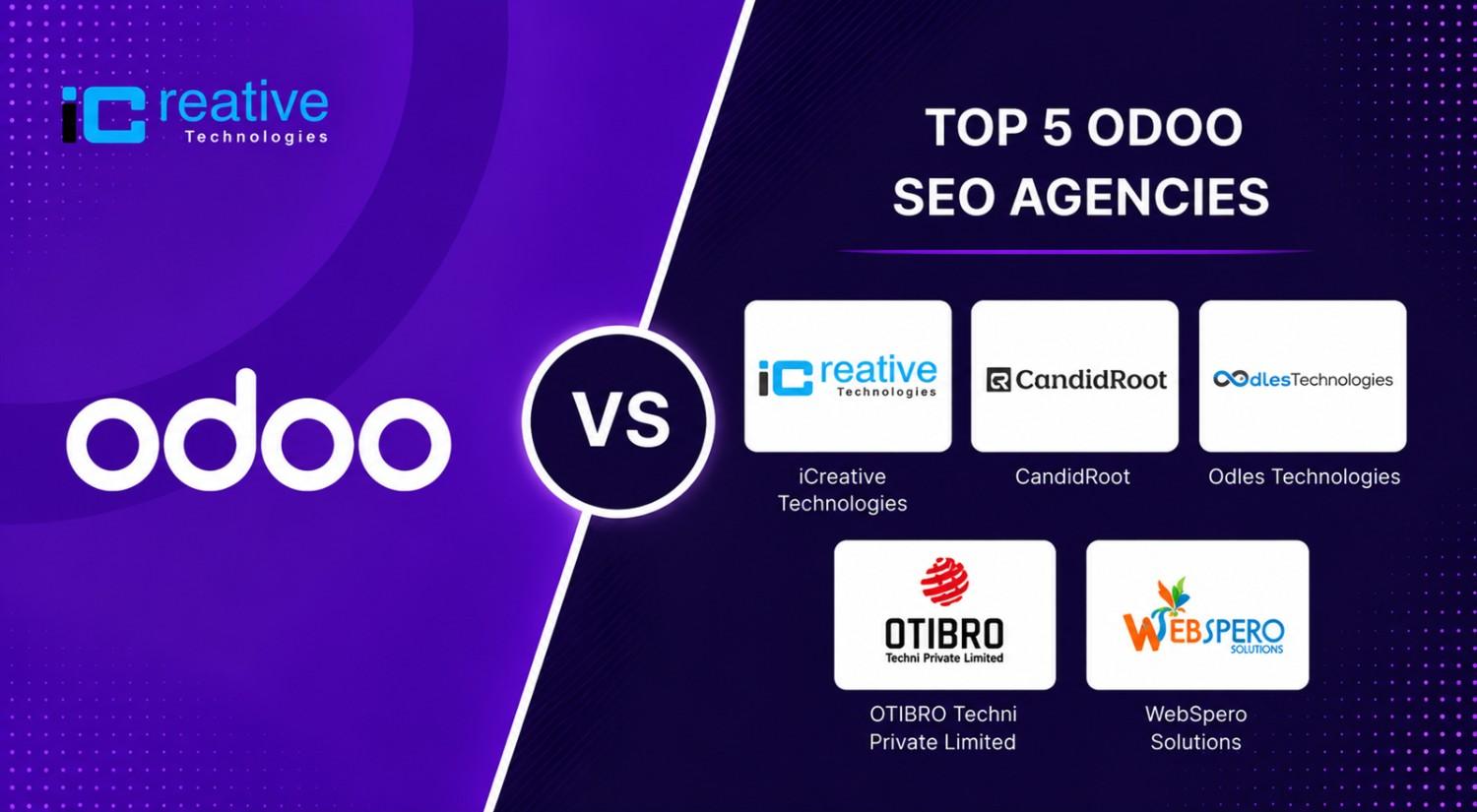 iCreative
Technologies

odoo

VS

TOP 5 ODOO SEO AGENCIES

iCreative Technologies

iCreative Technologies

CandidRoot

CandidRoot

OdlesTechnologies

Odles Technologies

OTIBRO
Techni Private Limited

OTIBRO Techni Private Limited

WEBSPERO
SOLUTIONS

WebSpero Solutions